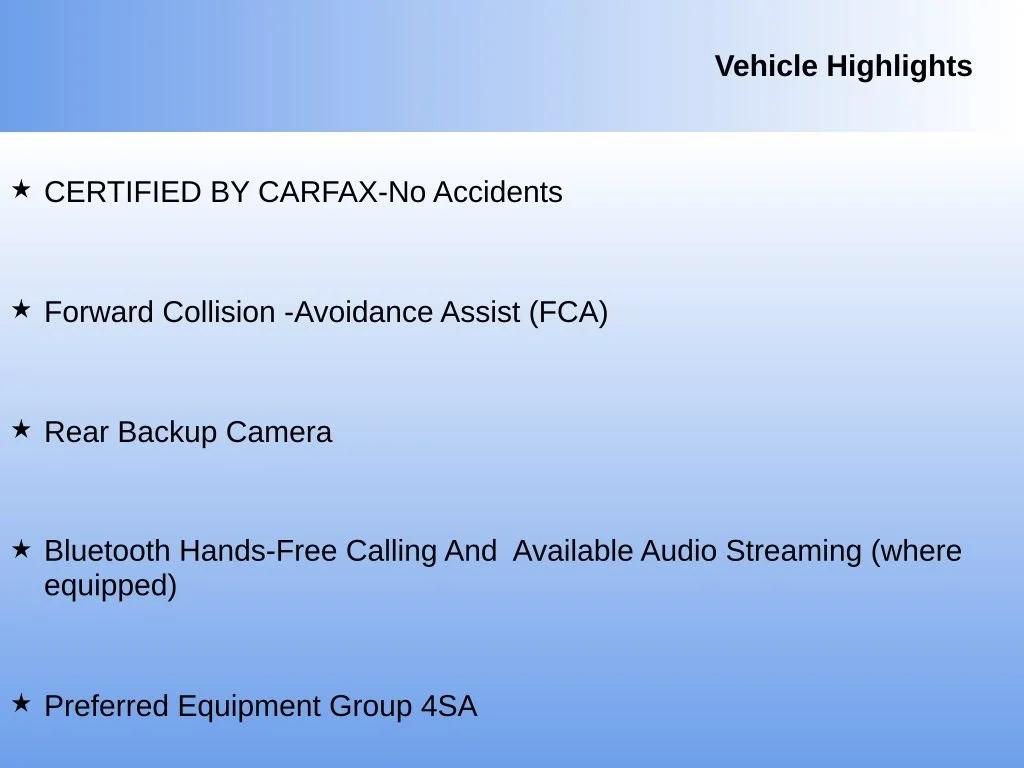 Vehicle Highlights

★ CERTIFIED BY CARFAX-No Accidents

★ Forward Collision -Avoidance Assist (FCA)

★ Rear Backup Camera

★ Bluetooth Hands-Free Calling And  Available Audio Streaming (where equipped)

★ Preferred Equipment Group 4SA